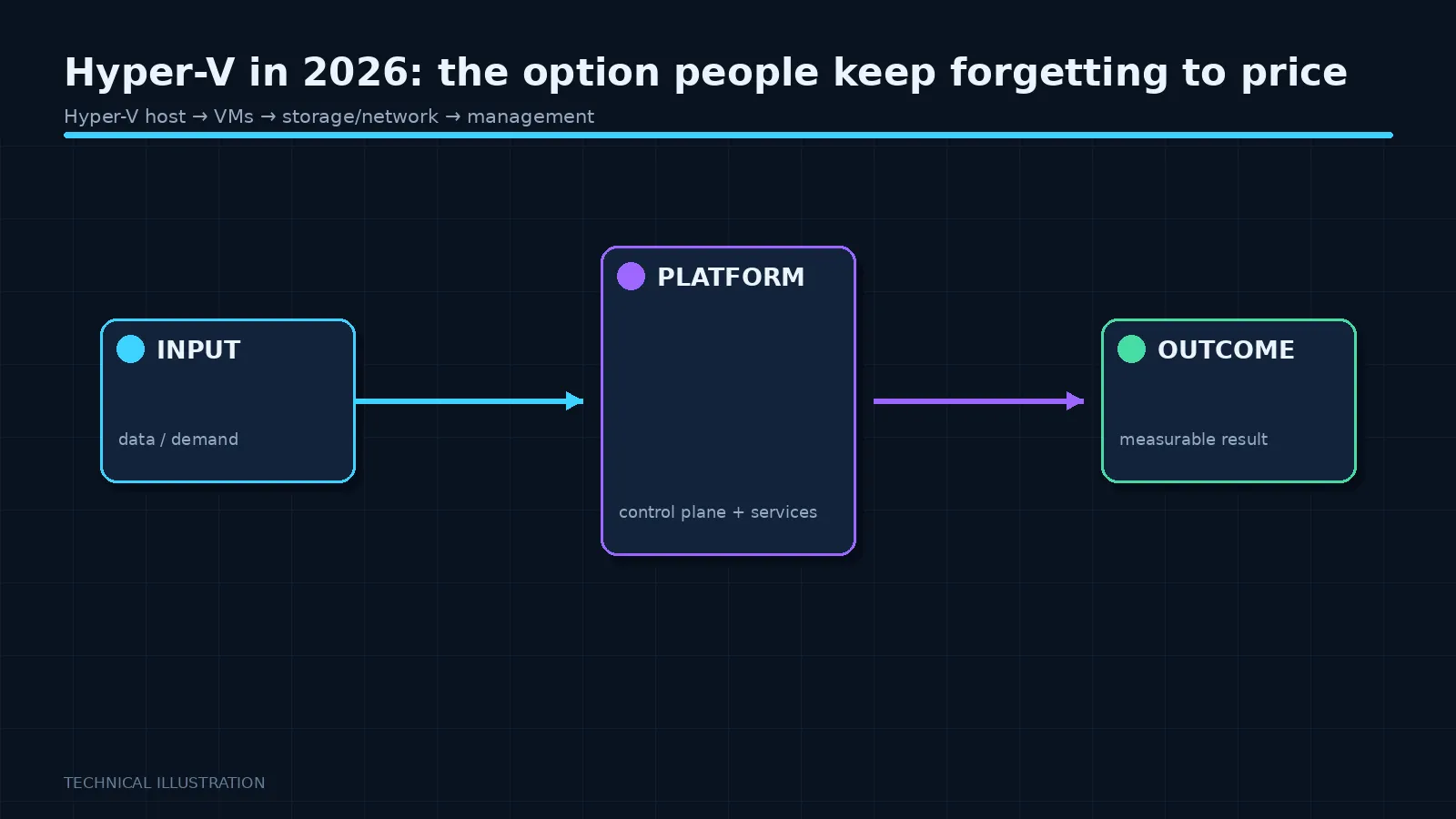 Hyper-V in 2026: the option people keep forgetting to price

Hyper-V host → VMs → storage/network → management

INPUT

data / demand

PLATFORM

control plane + services

OUTCOME

measurable result

TECHNICAL ILLUSTRATION